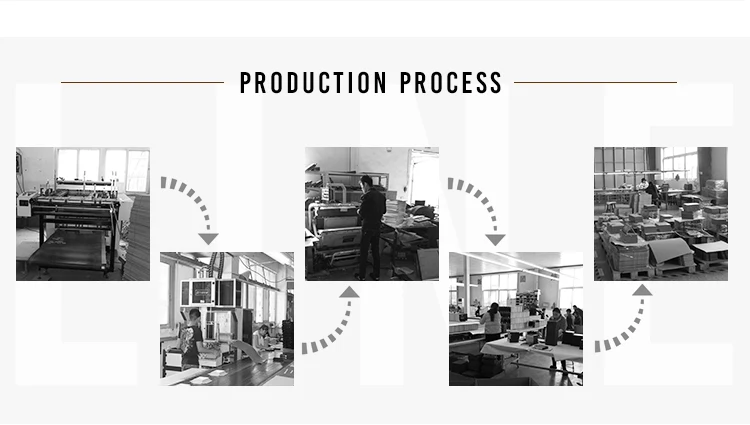 PRODUCTION PROCESS

LINE